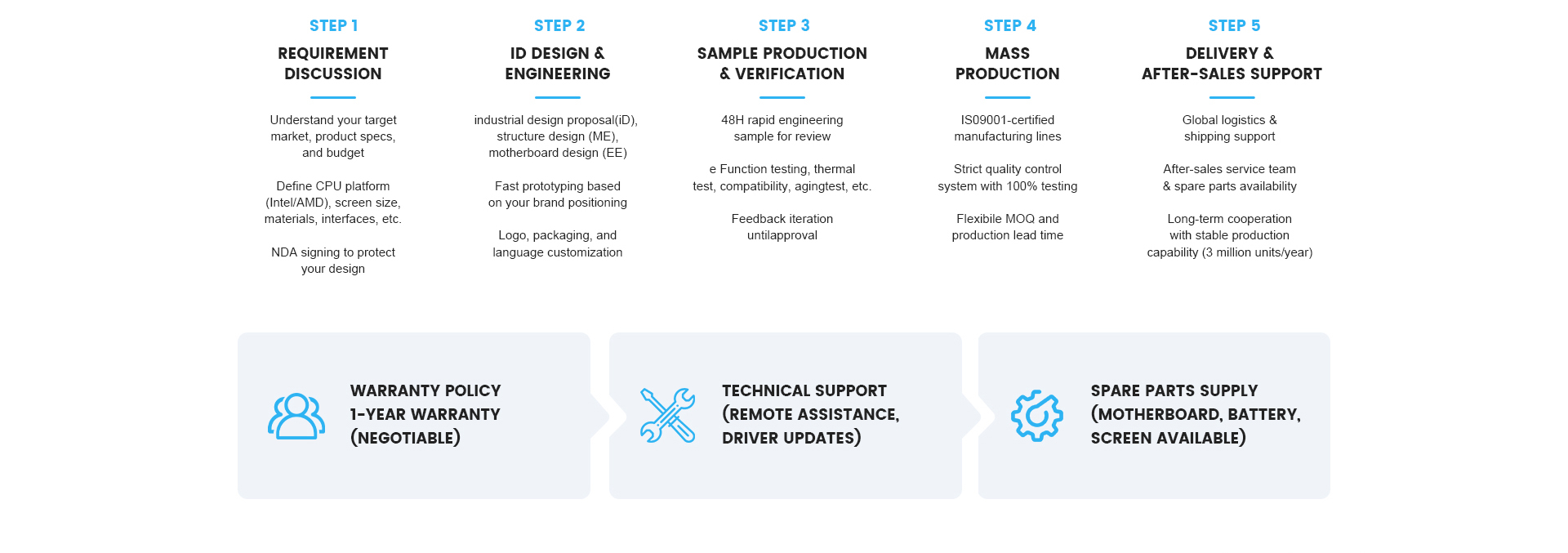 STEP 1
REQUIREMENT DISCUSSION

Understand your target market, product specs, and budget

Define CPU platform (Intel/AMD), screen size, materials, interfaces, etc.

NDA signing to protect your design

STEP 2
ID DESIGN & ENGINEERING

industrial design proposal(iD), structure design (ME), motherboard design (EE)

Fast prototyping based on your brand positioning

Logo, packaging, and language customization

STEP 3
SAMPLE PRODUCTION & VERIFICATION

48H rapid engineering sample for review

e Function testing, thermal test, compatibility, agingtest, etc.

Feedback iteration untilapproval

STEP 4
MASS PRODUCTION

IS09001-certified manufacturing lines

Strict quality control system with 100% testing

Flexibile MOQ and production lead time

STEP 5
DELIVERY & AFTER-SALES SUPPORT

Global logistics & shipping support

After-sales service team & spare parts availability

Long-term cooperation with stable production capability (3 million units/year)

WARRANTY POLICY
1-YEAR WARRANTY
(NEGOTIABLE)

TECHNICAL SUPPORT
(REMOTE ASSISTANCE,
DRIVER UPDATES)

SPARE PARTS SUPPLY
(MOTHERBOARD, BATTERY,
SCREEN AVAILABLE)